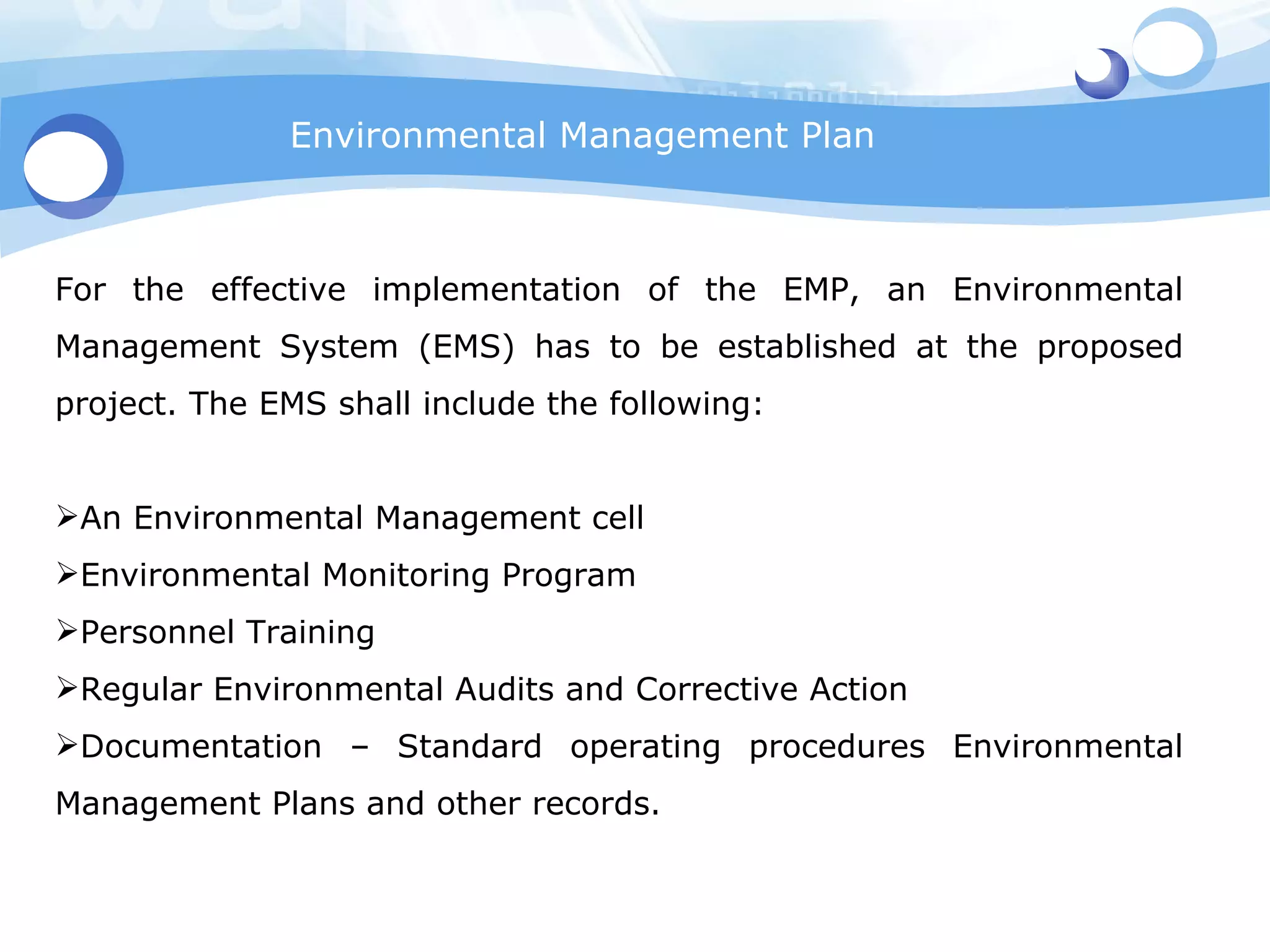 Environmental Management Plan

For the effective implementation of the EMP, an Environmental Management System (EMS) has to be established at the proposed project. The EMS shall include the following:

➢An Environmental Management cell
➢Environmental Monitoring Program
➢Personnel Training
➢Regular Environmental Audits and Corrective Action
➢Documentation – Standard operating procedures Environmental Management Plans and other records.